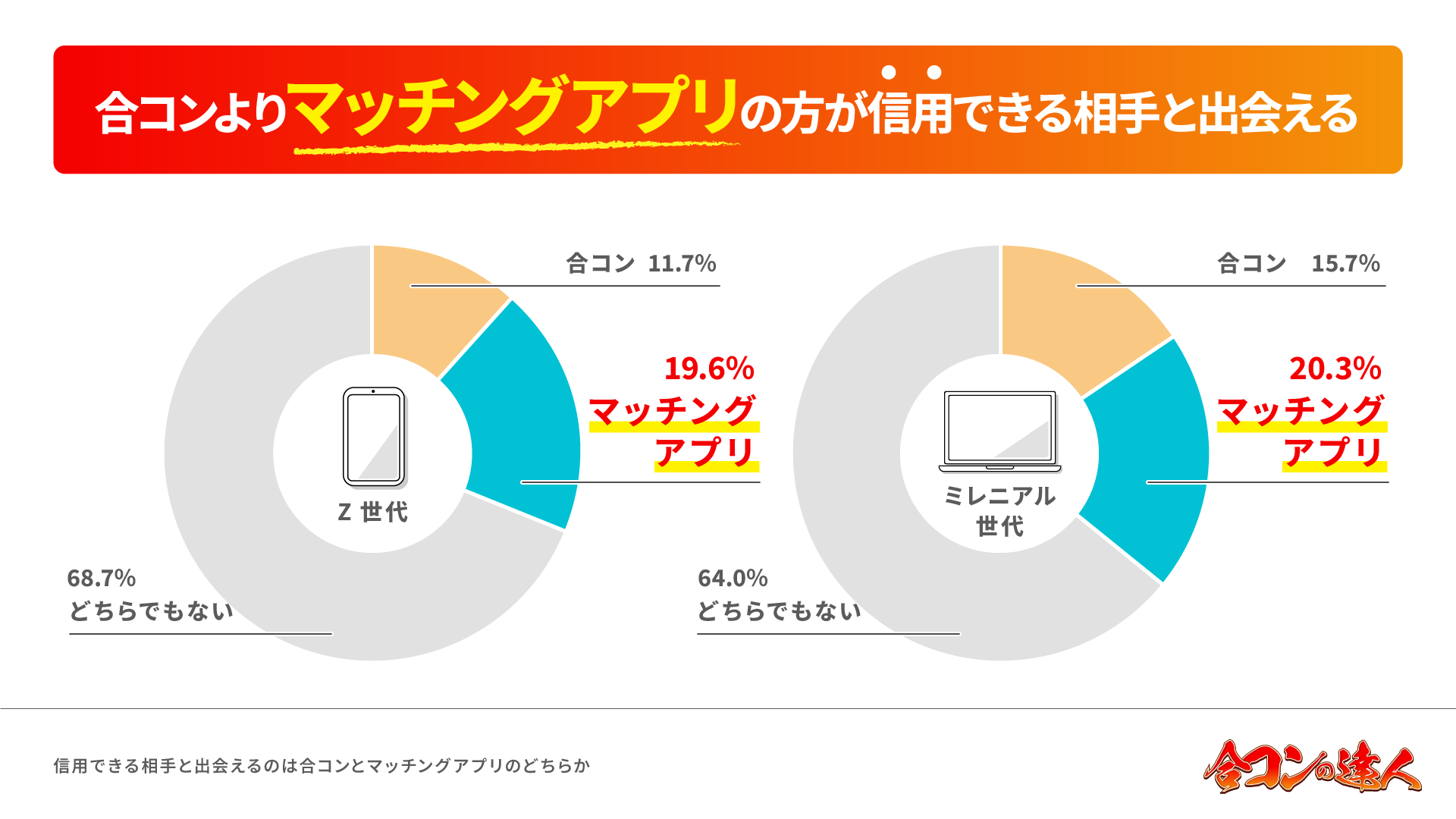 合コンよりマッチングアプリの方が信用できる相手と出会える

合コン 11.7%

19.6%
マッチングアプリ

Z 世代

68.7%
どちらでもない

合コン 15.7%

20.3%
マッチングアプリ

ミレニアル世代

64.0%
どちらでもない

信用できる相手と出会えるのは合コンとマッチングアプリのどちらか

合コンの達人